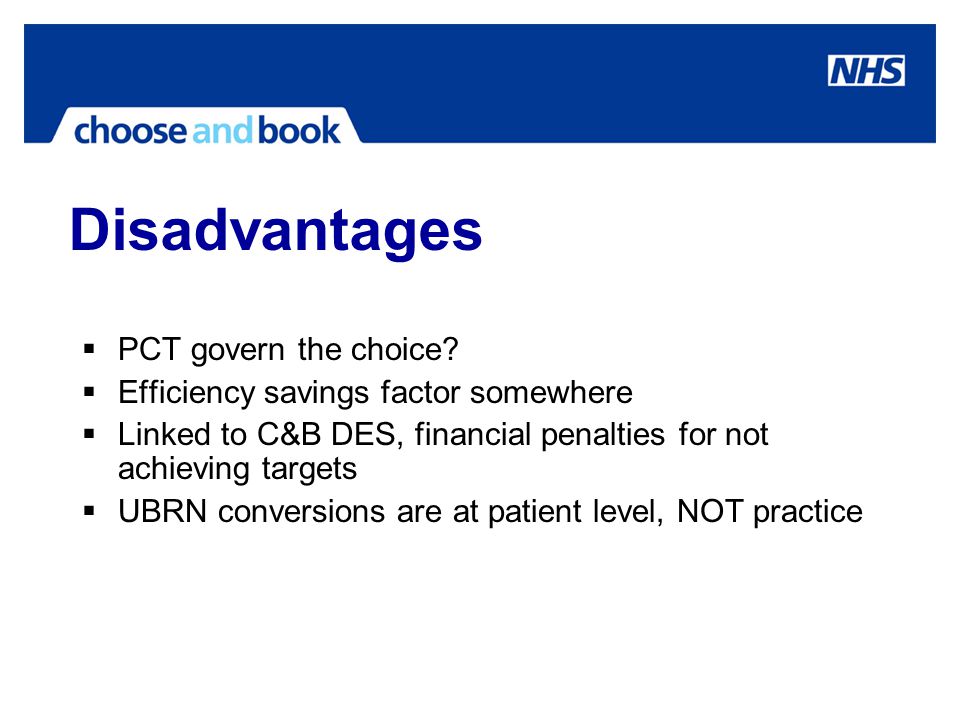 NHS

choose and book

Disadvantages

▪ PCT govern the choice?
▪ Efficiency savings factor somewhere
▪ Linked to C&B DES, financial penalties for not achieving targets
▪ UBRN conversions are at patient level, NOT practice